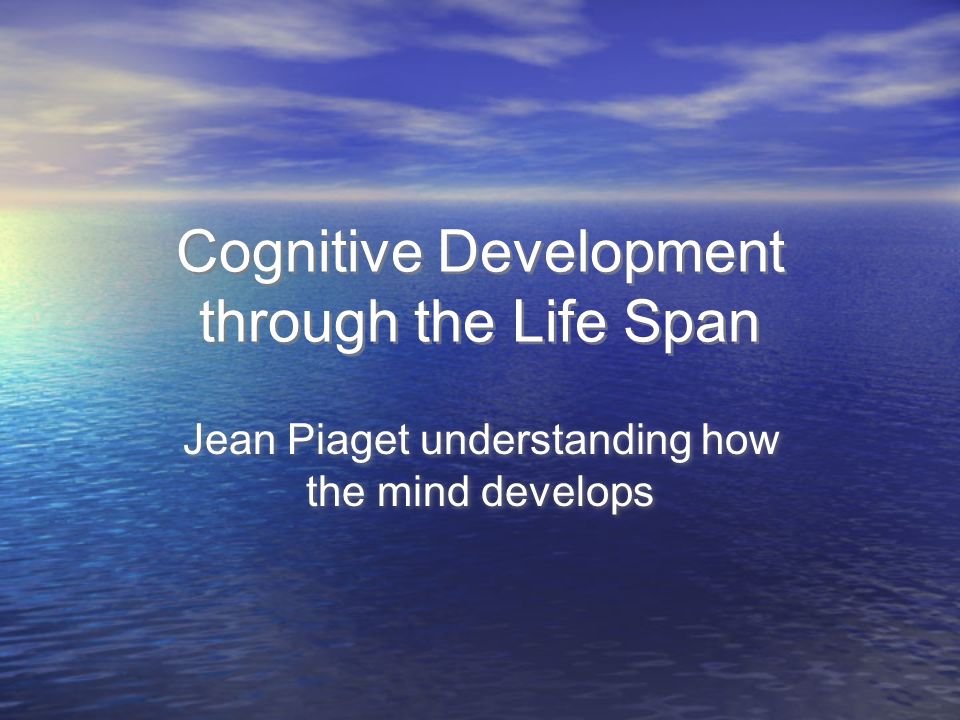 Cognitive Development through the Life Span

Jean Piaget understanding how the mind develops